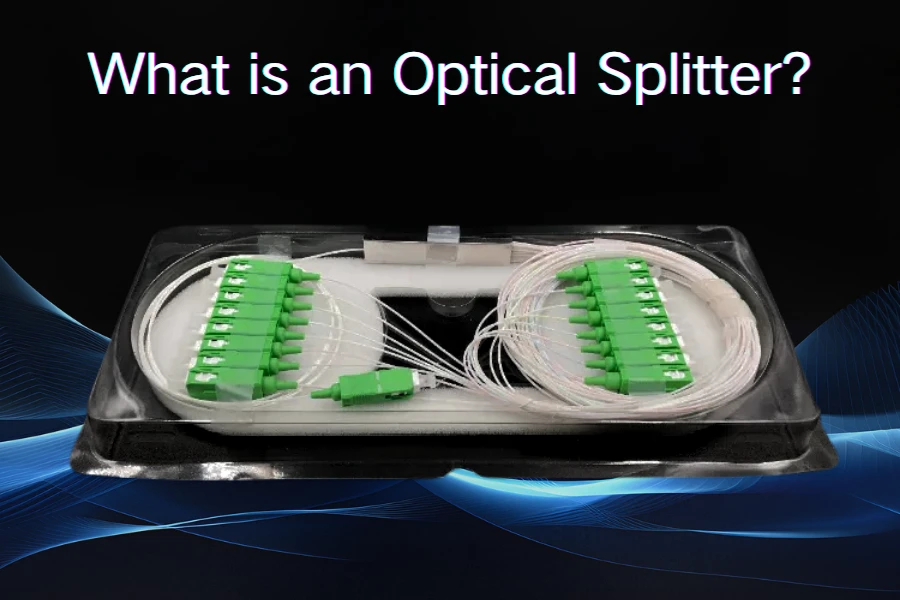 What is an Optical Splitter?